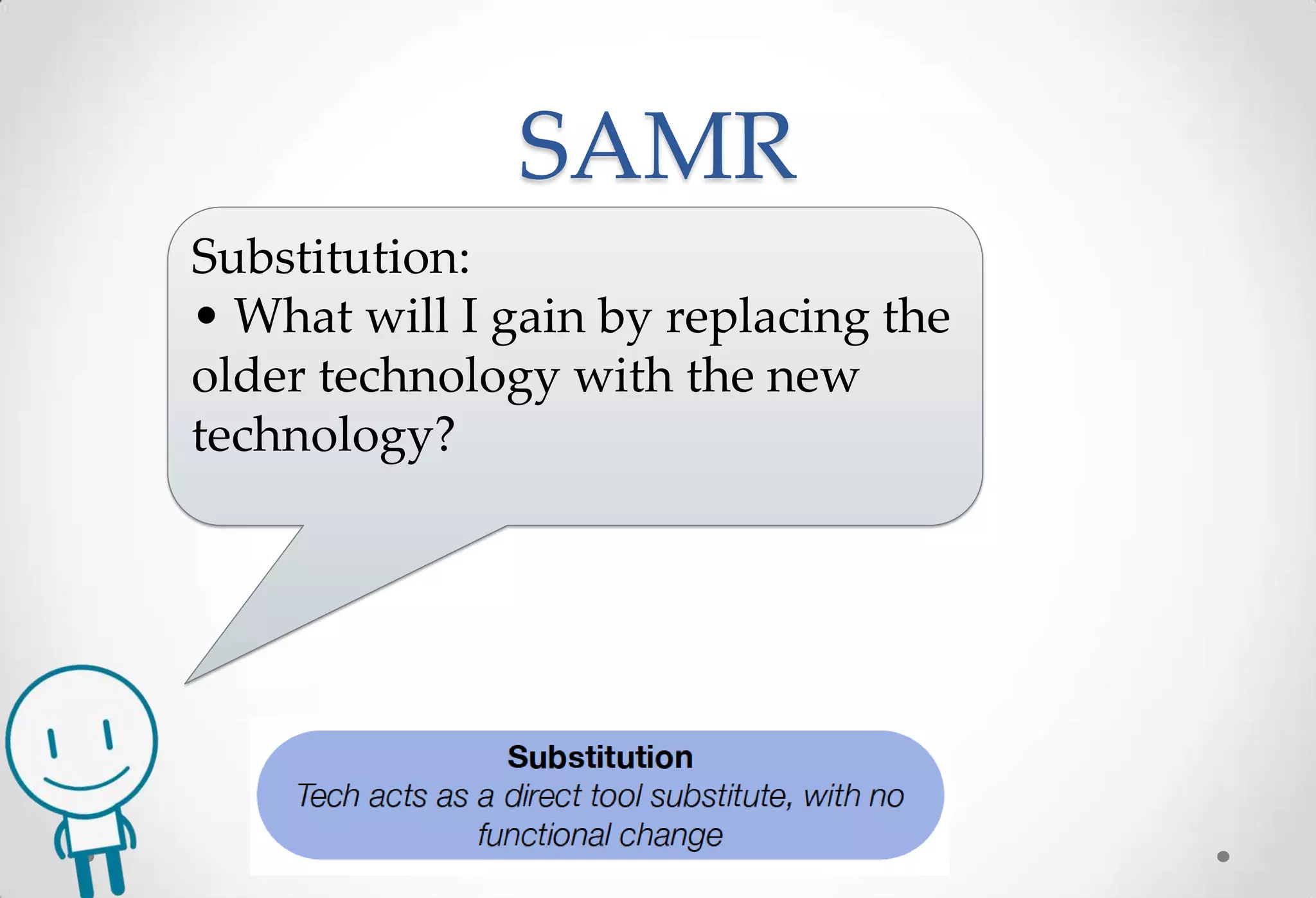 SAMR

Substitution:
• What will I gain by replacing the older technology with the new technology?

Substitution
Tech acts as a direct tool substitute, with no functional change